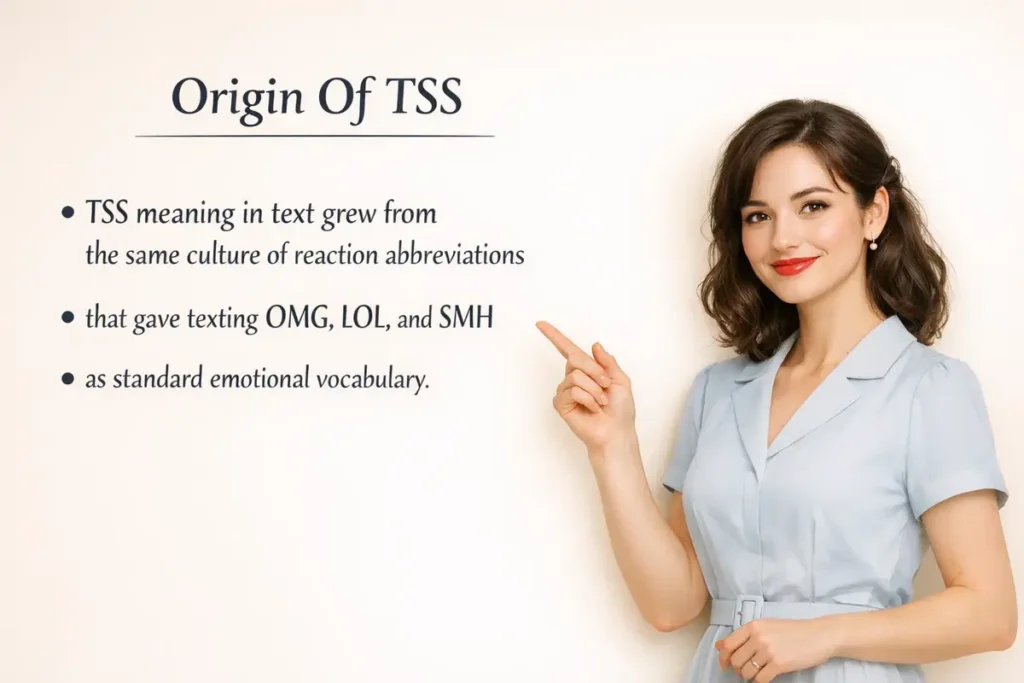 Origin Of TSS

• TSS meaning in text grew from the same culture of reaction abbreviations

• that gave texting OMG, LOL, and SMH

• as standard emotional vocabulary.